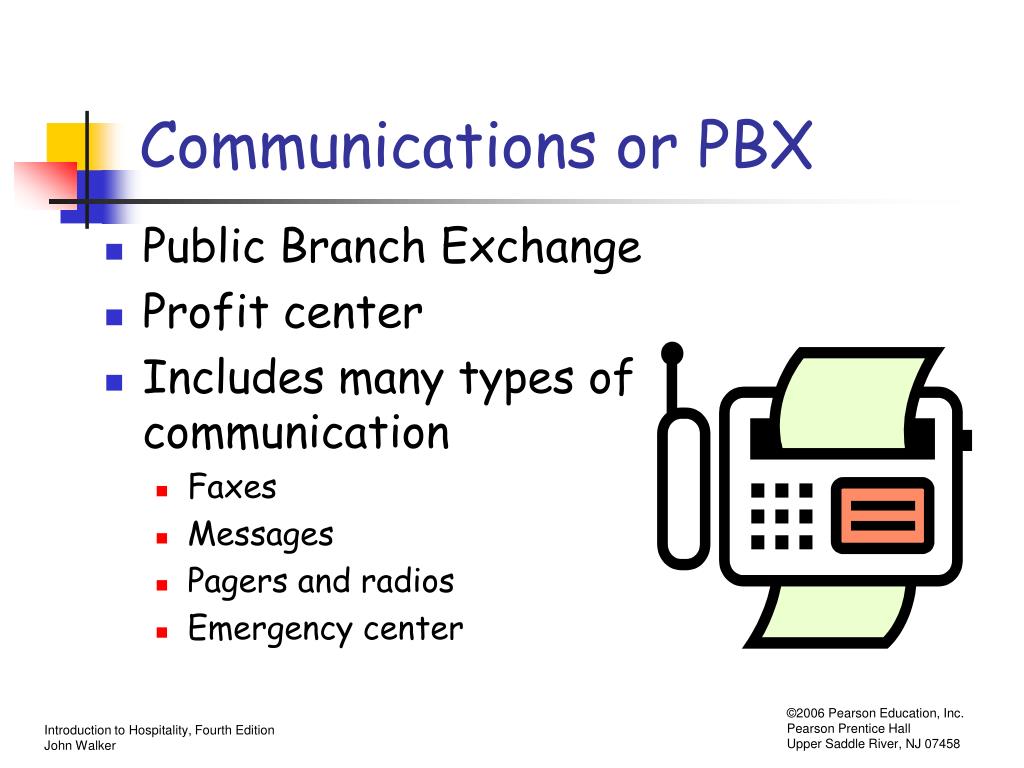 Communications or PBX

- Public Branch Exchange
- Profit center
- Includes many types of communication
  - Faxes
  - Messages
  - Pagers and radios
  - Emergency center

Introduction to Hospitality, Fourth Edition
John Walker

©2006 Pearson Education, Inc.
Pearson Prentice Hall
Upper Saddle River, NJ 07458